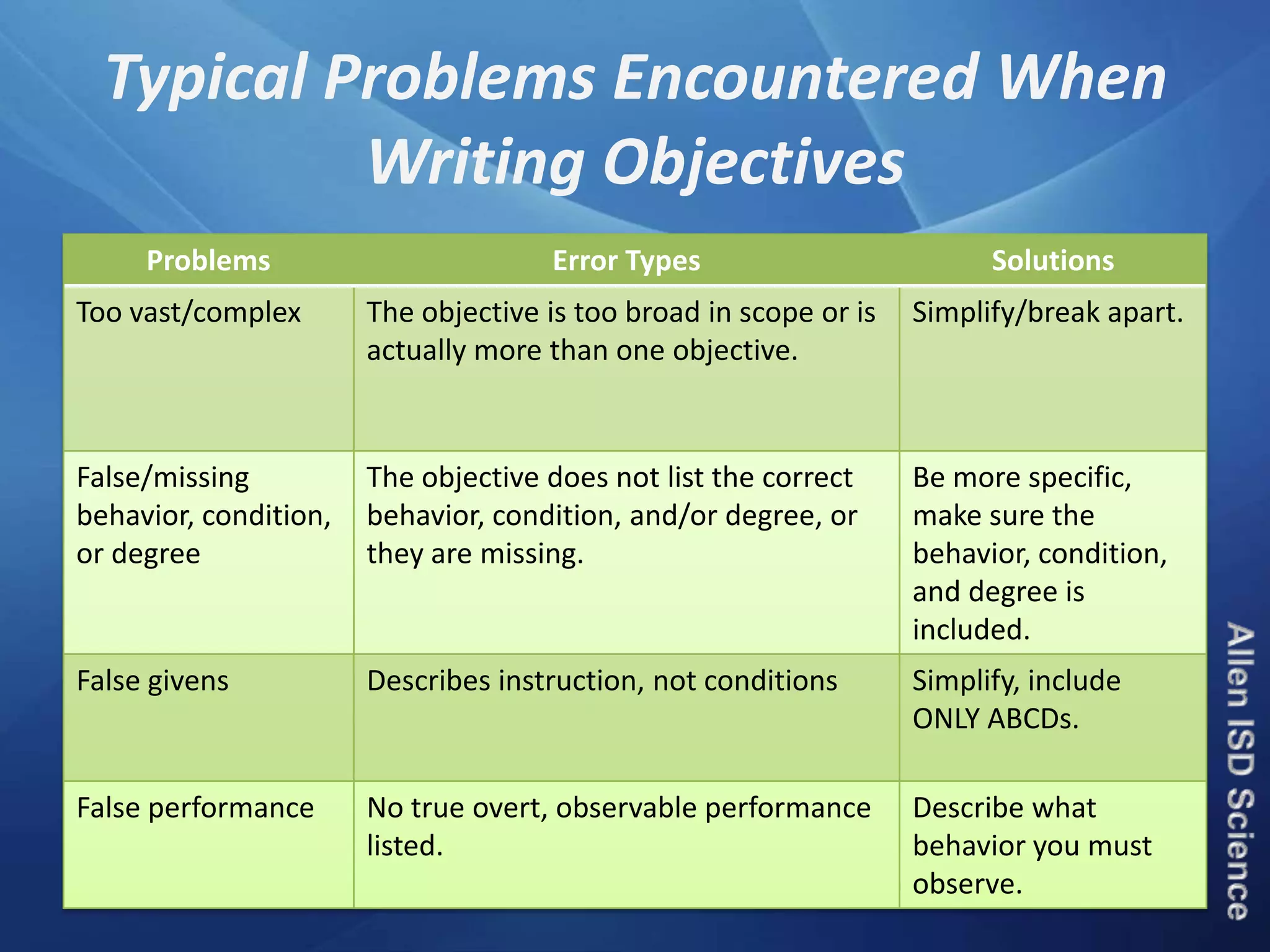 Typical Problems Encountered When Writing Objectives

| Problems | Error Types | Solutions |
|---|---|---|
| Too vast/complex | The objective is too broad in scope or is actually more than one objective. | Simplify/break apart. |
| False/missing behavior, condition, or degree | The objective does not list the correct behavior, condition, and/or degree, or they are missing. | Be more specific, make sure the behavior, condition, and degree is included. |
| False givens | Describes instruction, not conditions | Simplify, include ONLY ABCDs. |
| False performance | No true overt, observable performance listed. | Describe what behavior you must observe. |

Allen ISD Science